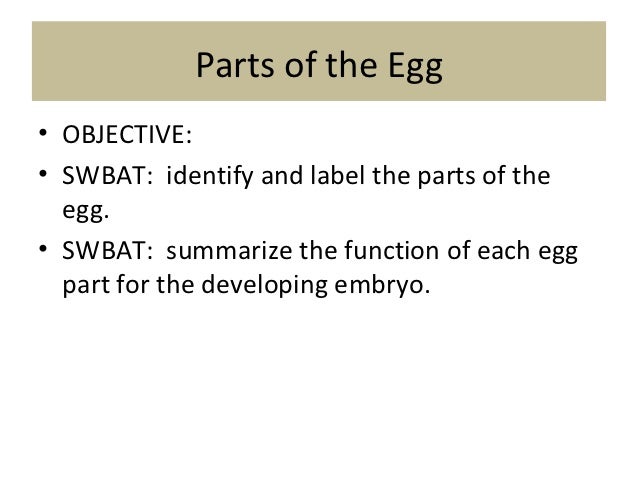 Parts of the Egg

• OBJECTIVE:
• SWBAT: identify and label the parts of the egg.
• SWBAT: summarize the function of each egg part for the developing embryo.